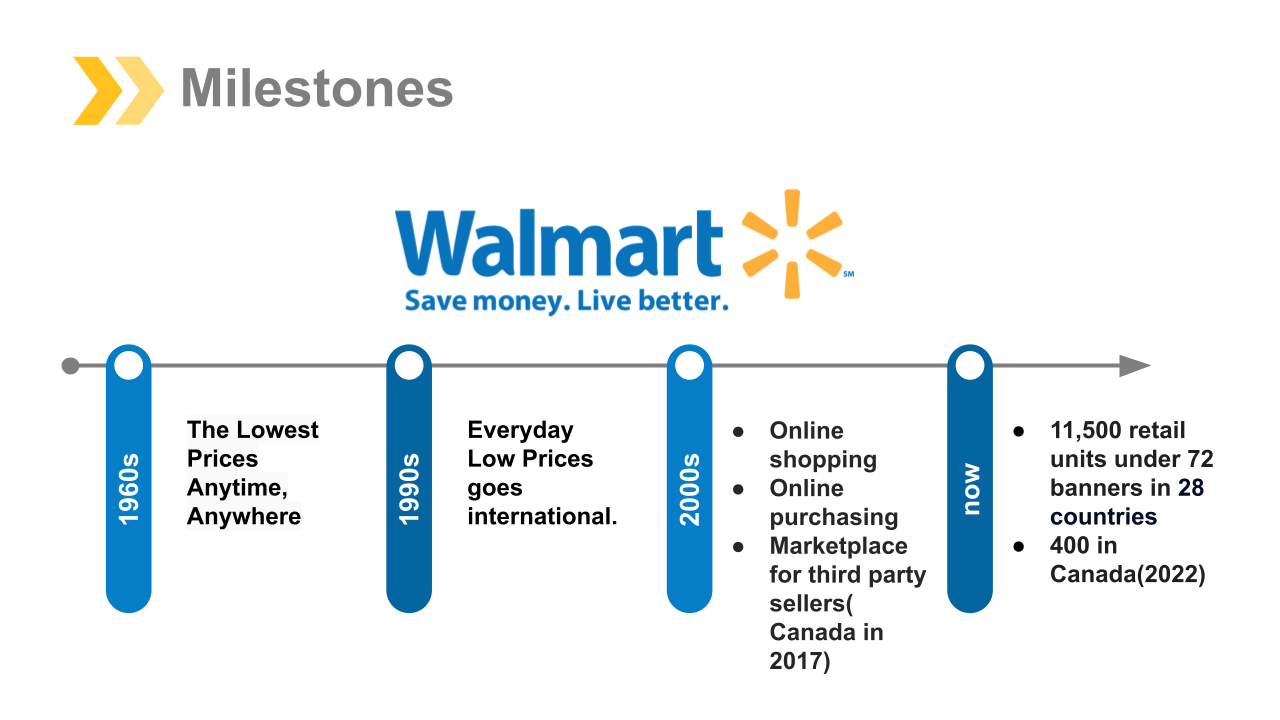 Milestones

Walmart
SM
Save money. Live better.

1960s

The Lowest Prices Anytime, Anywhere

1990s

Everyday Low Prices goes international.

2000s

- Online shopping
- Online purchasing
- Marketplace for third party sellers( Canada in 2017)

now

- 11,500 retail units under 72 banners in 28 countries
- 400 in Canada(2022)